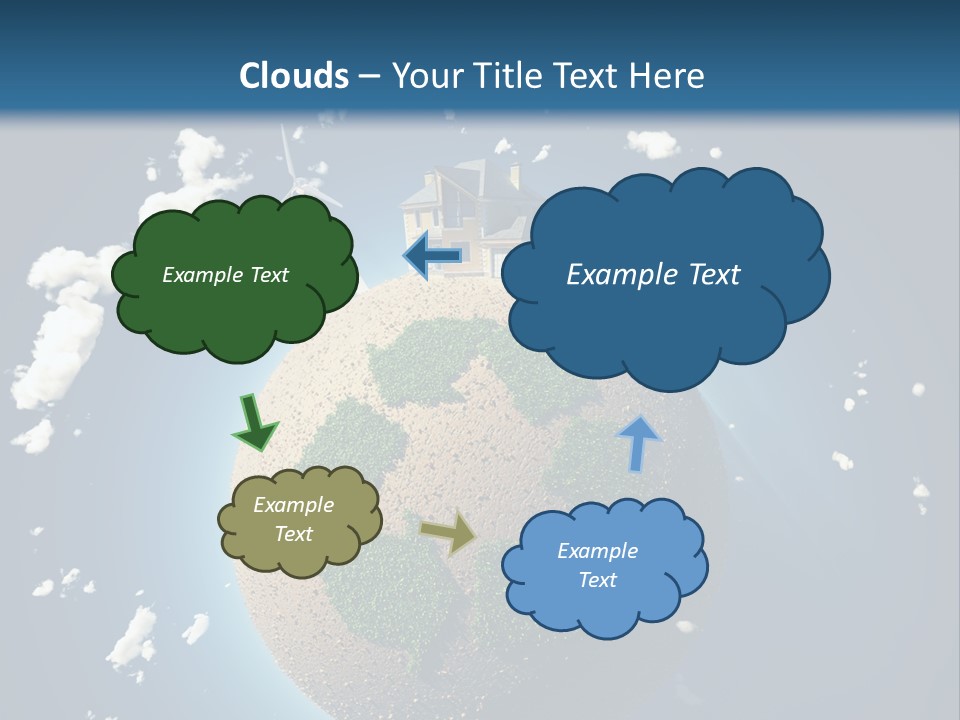 Clouds – Your Title Text Here

Example Text

Example Text

Example Text

Example Text